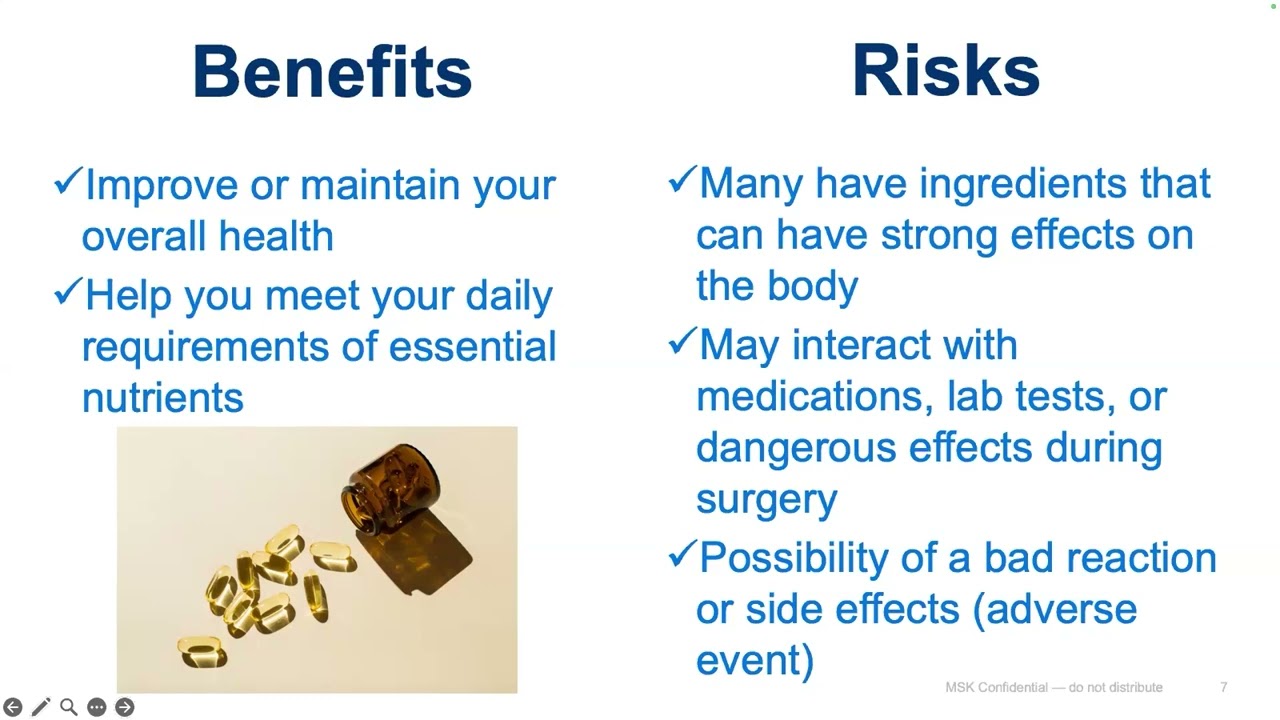 Benefits

✓Improve or maintain your overall health

✓Help you meet your daily requirements of essential nutrients

Risks

✓Many have ingredients that can have strong effects on the body

✓May interact with medications, lab tests, or dangerous effects during surgery

✓Possibility of a bad reaction or side effects (adverse event)

MSK Confidential — do not distribute

7